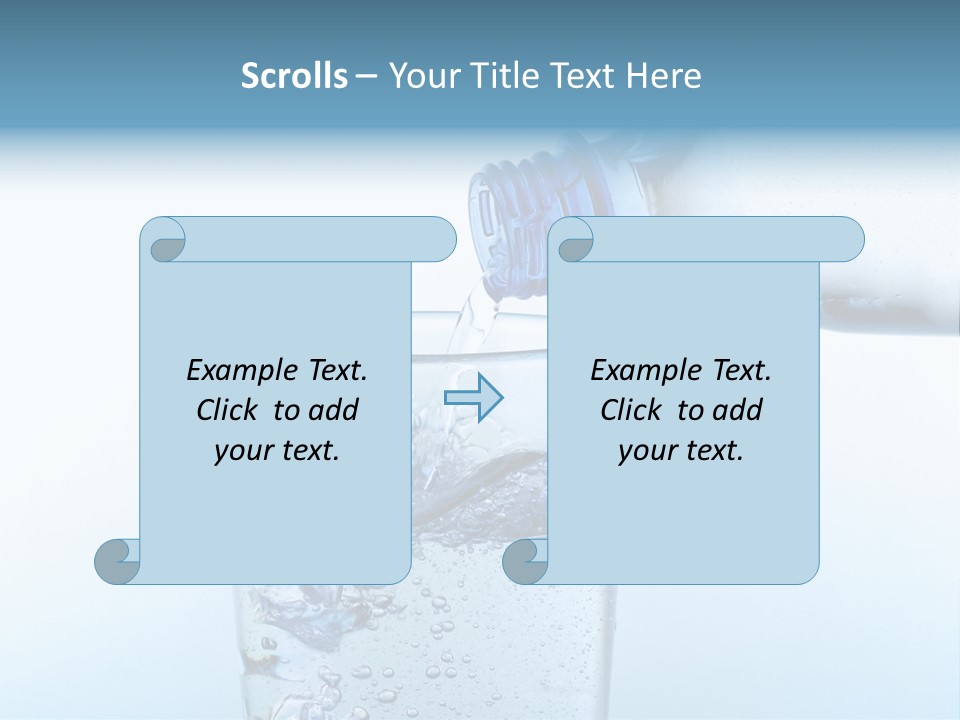 Scrolls – Your Title Text Here

Example Text. Click to add your text.

Example Text. Click to add your text.